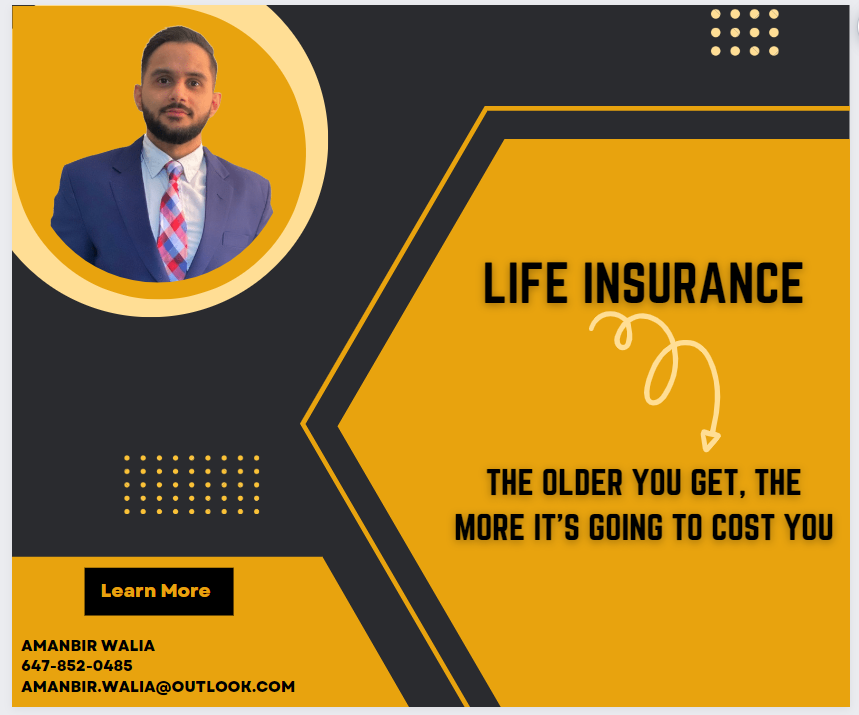 LIFE INSURANCE

THE OLDER YOU GET, THE MORE IT'S GOING TO COST YOU

Learn More

AMANBIR WALIA
647-852-0485
AMANBIR.WALIA@OUTLOOK.COM